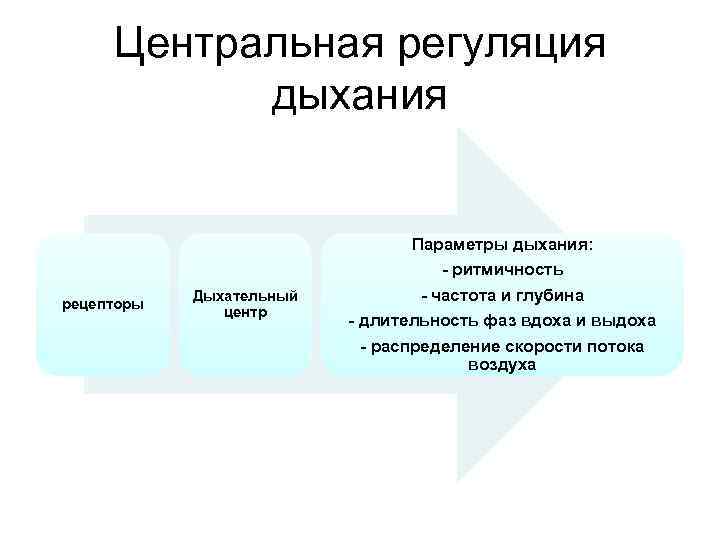 Центральная регуляция дыхания

рецепторы

Дыхательный центр

Параметры дыхания:
- ритмичность
- частота и глубина
- длительность фаз вдоха и выдоха
- распределение скорости потока воздуха